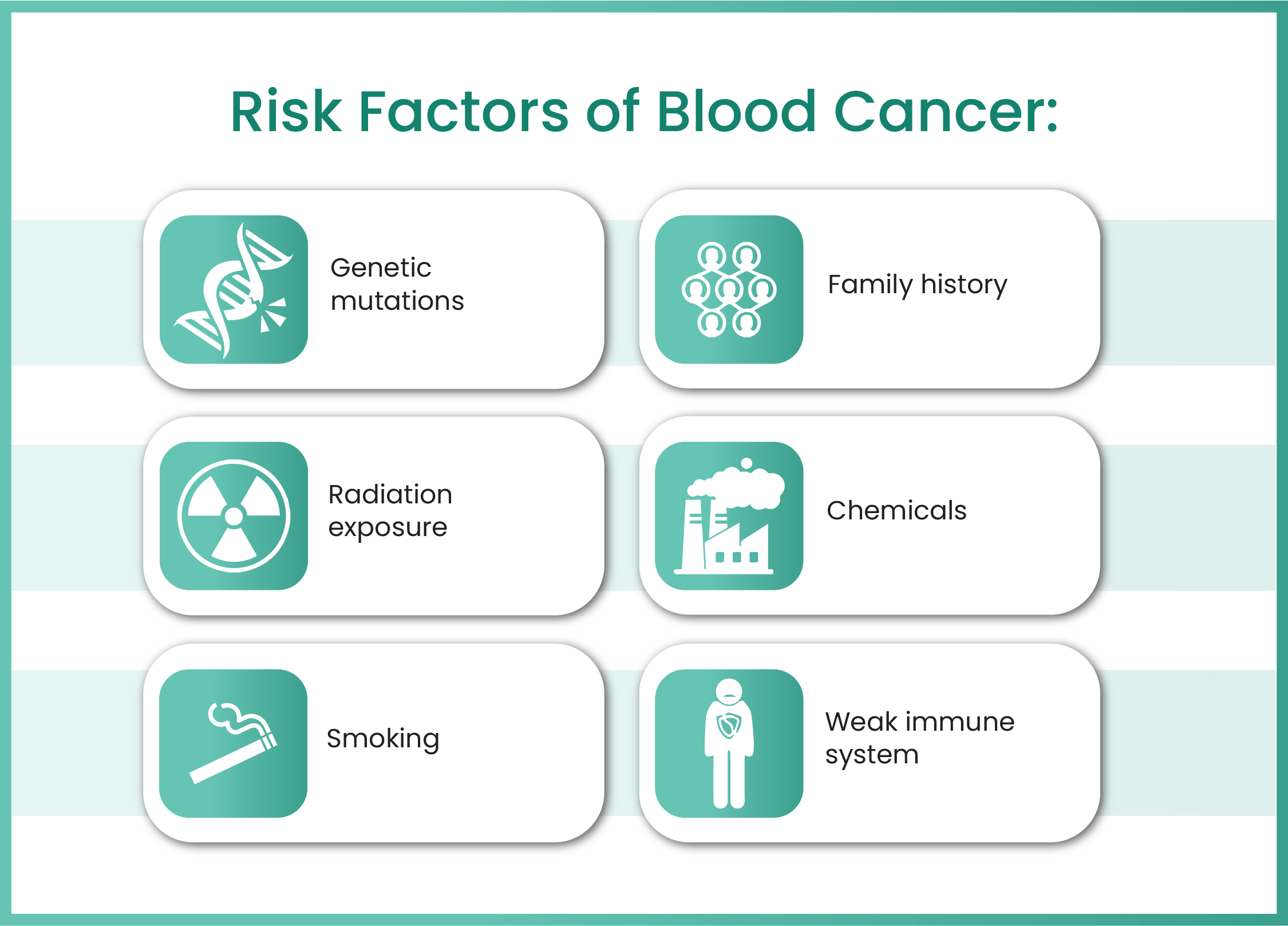 Risk Factors of Blood Cancer:

Genetic mutations

Family history

Radiation exposure

Chemicals

Smoking

Weak immune system